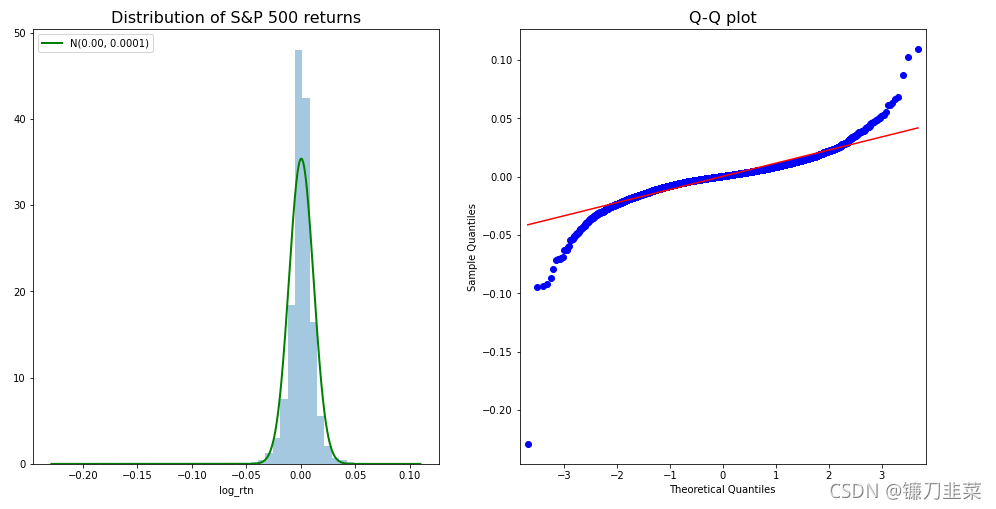 Distribution of S&P 500 returns

N(0.00, 0.0001)

50
40
30
20
10
0

−0.20 −0.15 −0.10 −0.05 0.00 0.05 0.10

log_rtn

Q-Q plot

0.10
0.05
0.00
−0.05
−0.10
−0.15
−0.20

Sample Quantiles

−3 −2 −1 0 1 2 3

Theoretical Quantiles

CSDN @镰刀韭菜